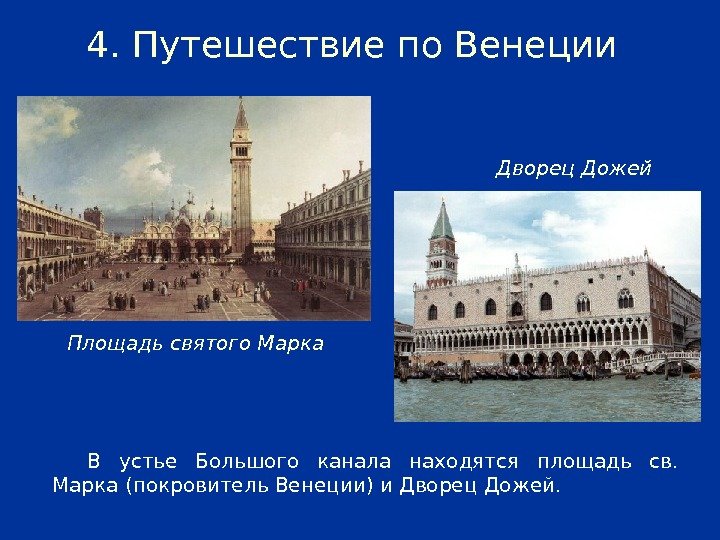 4. Путешествие по Венеции

Дворец Дожей

Площадь святого Марка

В устье Большого канала находятся площадь св. Марка (покровитель Венеции) и Дворец Дожей.